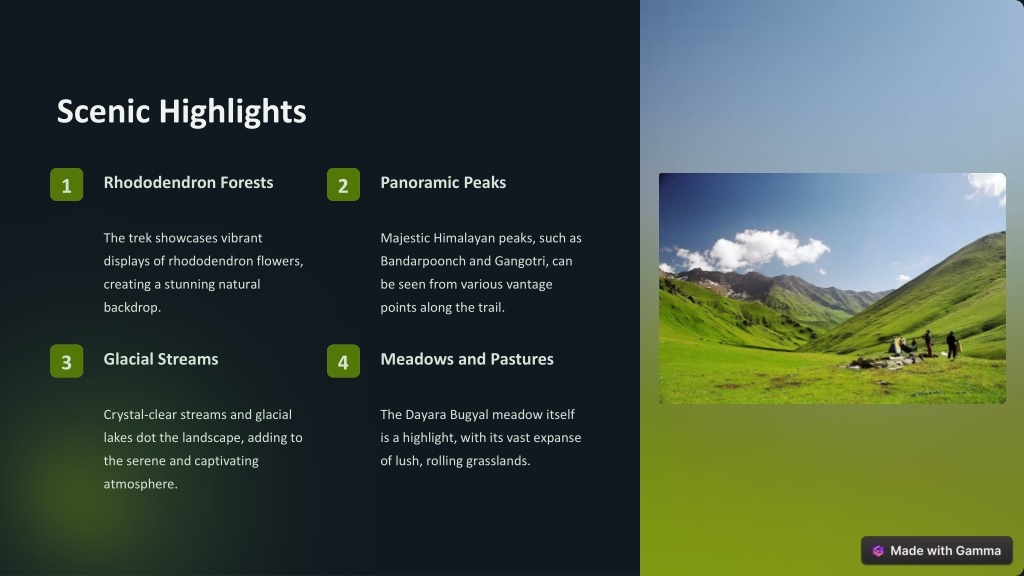 Scenic Highlights

1 Rhododendron Forests

The trek showcases vibrant displays of rhododendron flowers, creating a stunning natural backdrop.

2 Panoramic Peaks

Majestic Himalayan peaks, such as Bandarpoonch and Gangotri, can be seen from various vantage points along the trail.

3 Glacial Streams

Crystal-clear streams and glacial lakes dot the landscape, adding to the serene and captivating atmosphere.

4 Meadows and Pastures

The Dayara Bugyal meadow itself is a highlight, with its vast expanse of lush, rolling grasslands.

Made with Gamma